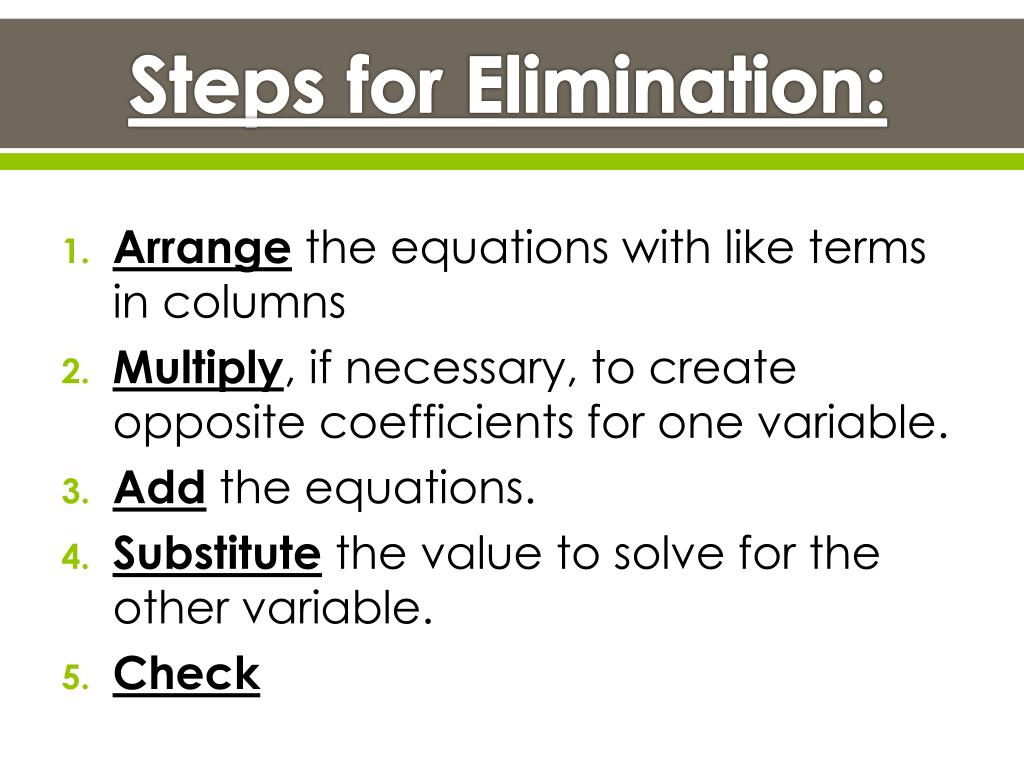 Steps for Elimination:

1. Arrange the equations with like terms in columns
2. Multiply, if necessary, to create opposite coefficients for one variable.
3. Add the equations.
4. Substitute the value to solve for the other variable.
5. Check